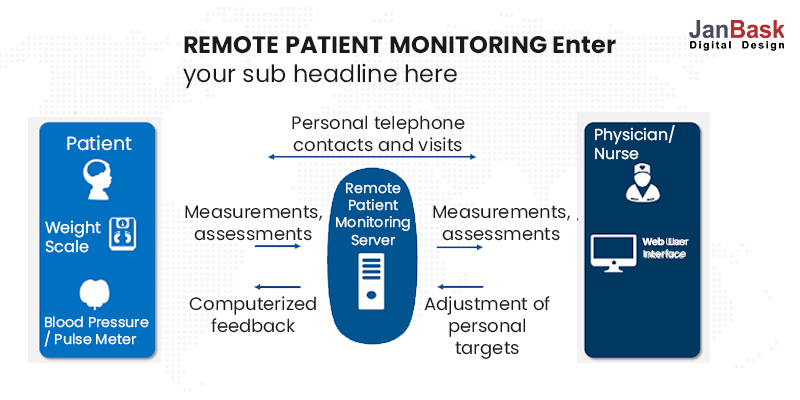 JanBask
Digital Design

REMOTE PATIENT MONITORING Enter your sub headline here

Patient

Weight Scale

Blood Pressure / Pulse Meter

Personal telephone contacts and visits

Measurements, assessments

Computerized feedback

Remote Patient Monitoring Server

Measurements, assessments

Adjustment of personal targets

Physician/ Nurse

Web User Interface